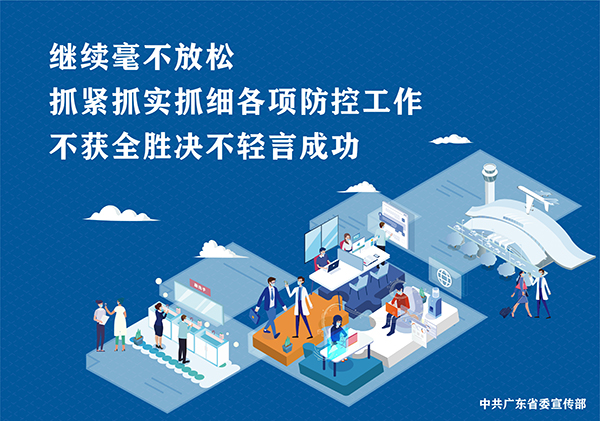 继续毫不放松
抓紧抓实抓细各项防控工作
不获全胜决不轻言成功

中共广东省委宣传部